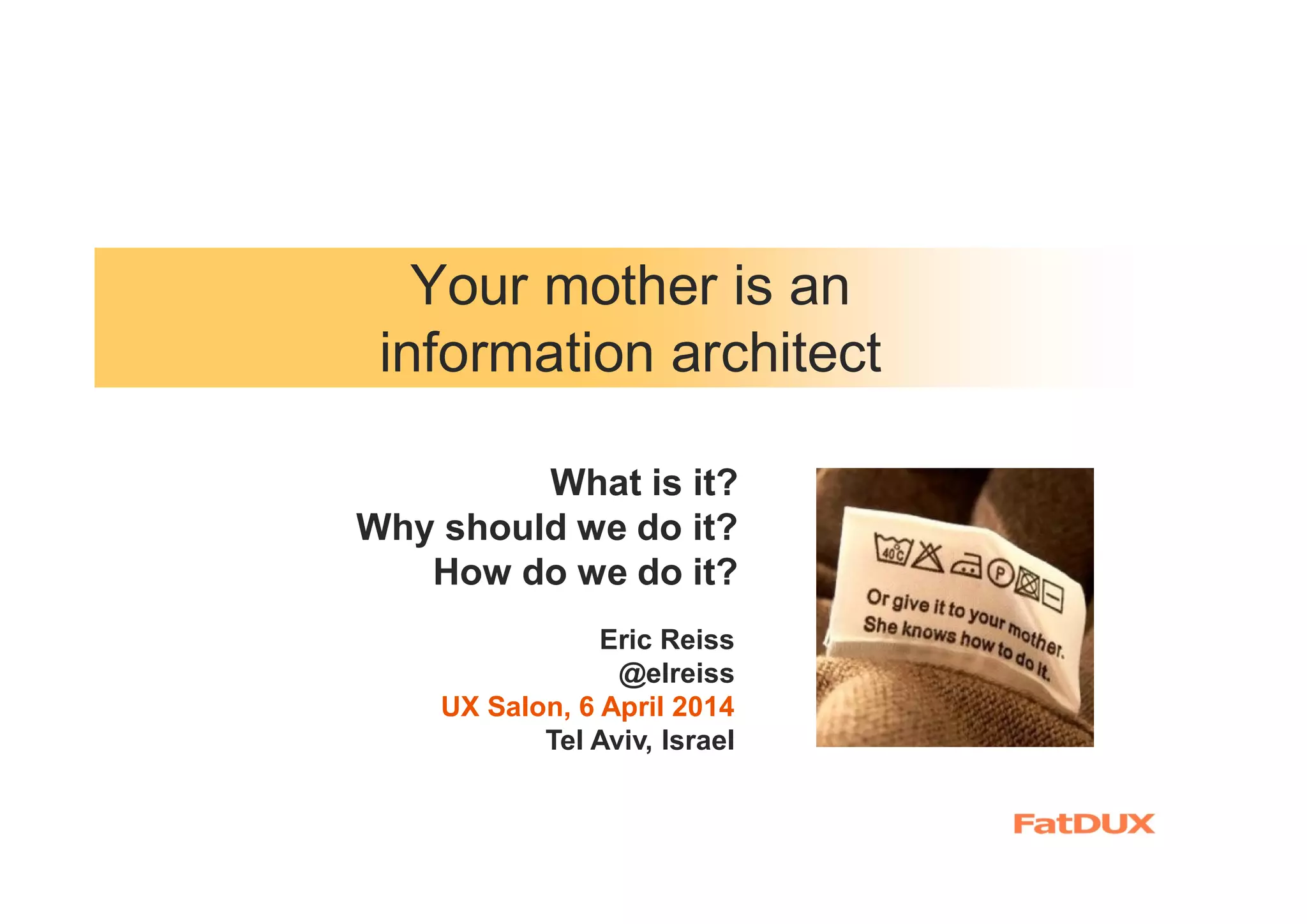 Your mother is an information architect

What is it?
Why should we do it?
How do we do it?

Eric Reiss
@elreiss
UX Salon, 6 April 2014
Tel Aviv, Israel

40°C

P

Or give it to your mother. She knows how to do it.

FatDUX